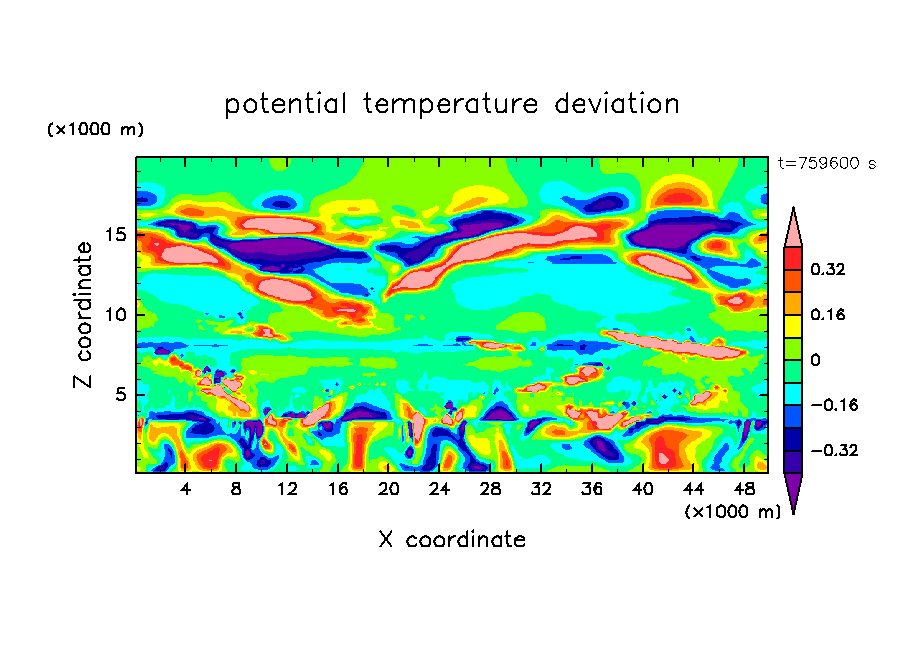 potential temperature deviation

(×1000 m)

t=759600 s

Z coordinate

15
10
5

4 8 12 16 20 24 28 32 36 40 44 48

(×1000 m)

X coordinate

0.32
0.16
0
−0.16
−0.32